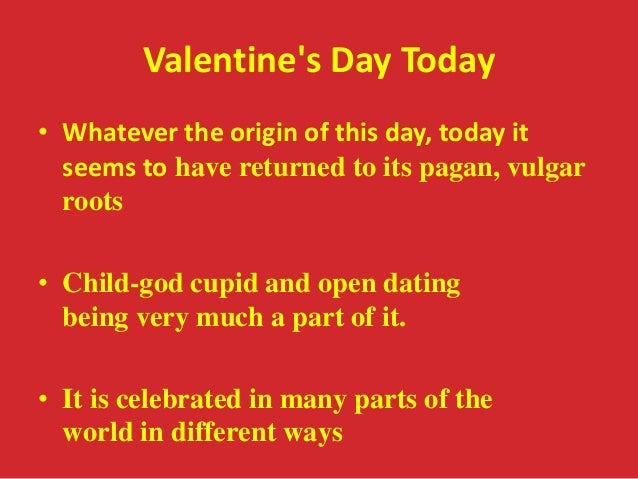 Valentine's Day Today

• Whatever the origin of this day, today it seems to have returned to its pagan, vulgar roots

• Child-god cupid and open dating being very much a part of it.

• It is celebrated in many parts of the world in different ways